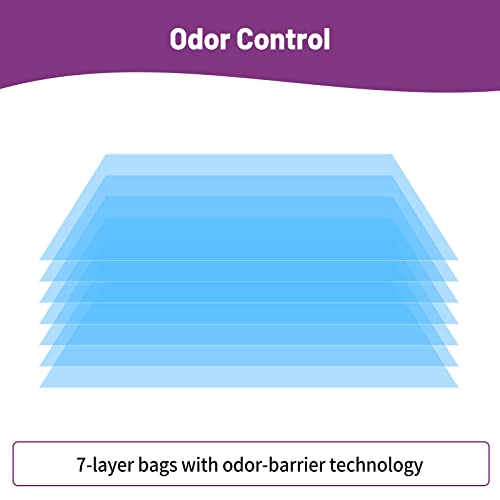 Odor Control

7-layer bags with odor-barrier technology